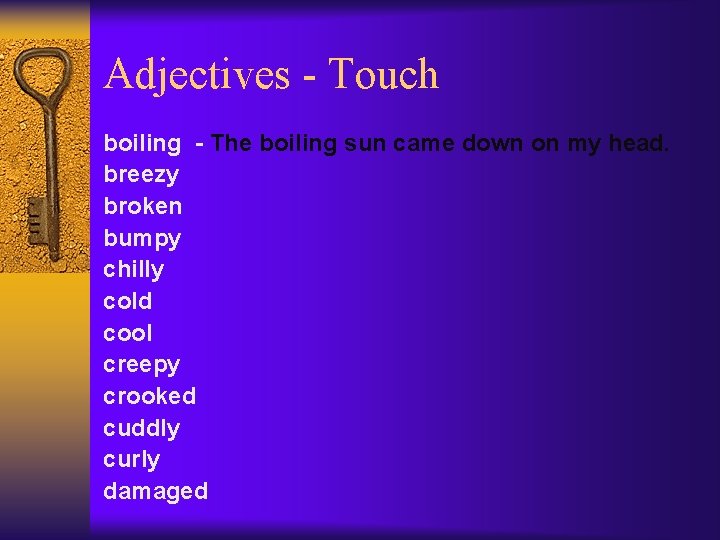 Adjectives - Touch

boiling - The boiling sun came down on my head.
breezy
broken
bumpy
chilly
cold
cool
creepy
crooked
cuddly
curly
damaged